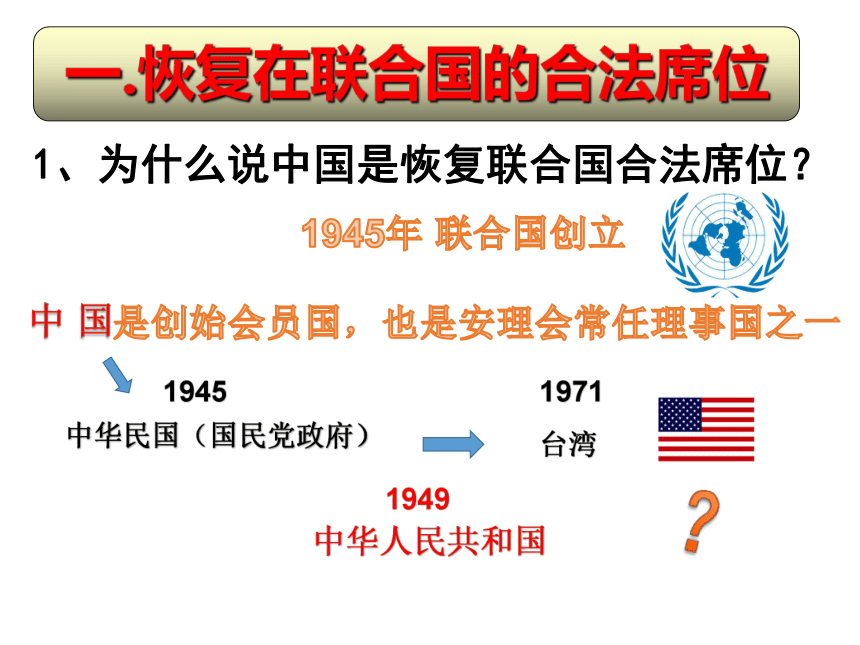 一.恢复在联合国的合法席位

1、为什么说中国是恢复联合国合法席位？

1945年 联合国创立

中 国是创始会员国，也是安理会常任理事国之一

1945
中华民国（国民党政府）

1971
台湾

1949
中华人民共和国

?